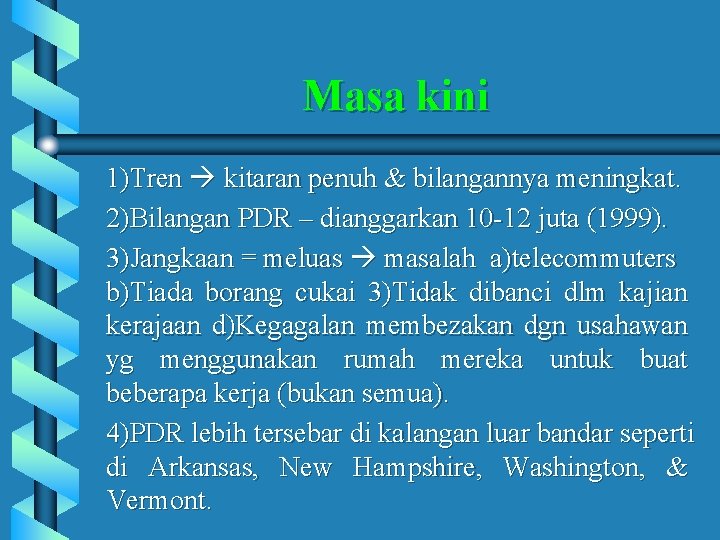 Masa kini

1)Tren → kitaran penuh & bilangannya meningkat.

2)Bilangan PDR – dianggarkan 10-12 juta (1999).

3)Jangkaan = meluas → masalah a)telecommuters b)Tiada borang cukai 3)Tidak dibanci dlm kajian kerajaan d)Kegagalan membezakan dgn usahawan yg menggunakan rumah mereka untuk buat beberapa kerja (bukan semua).

4)PDR lebih tersebar di kalangan luar bandar seperti di Arkansas, New Hampshire, Washington, & Vermont.